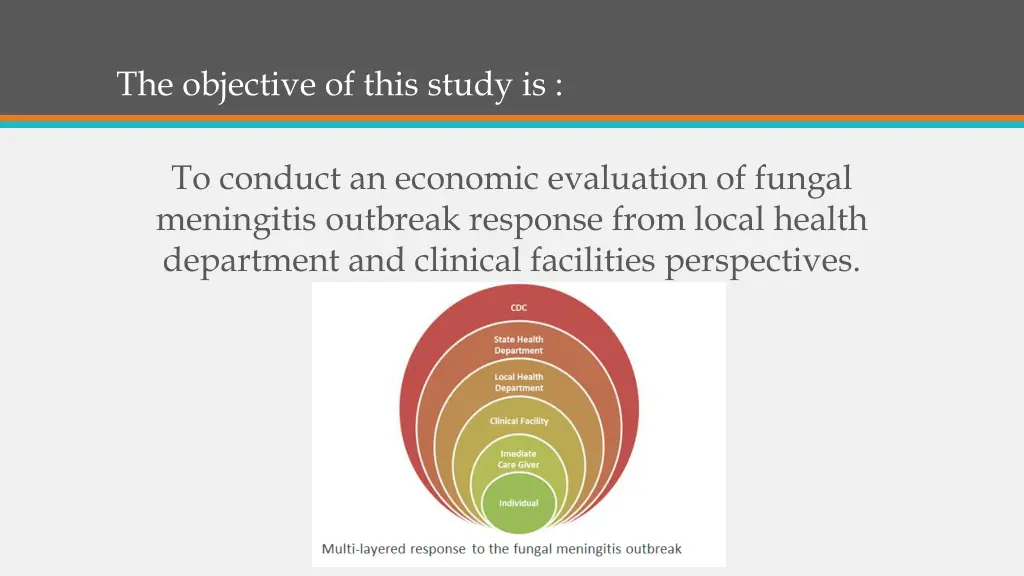 The objective of this study is :

To conduct an economic evaluation of fungal meningitis outbreak response from local health department and clinical facilities perspectives.

CDC

State Health Department

Local Health Department

Clinical Facility

Imediate Care Giver

Individual

Multi-layered response to the fungal meningitis outbreak